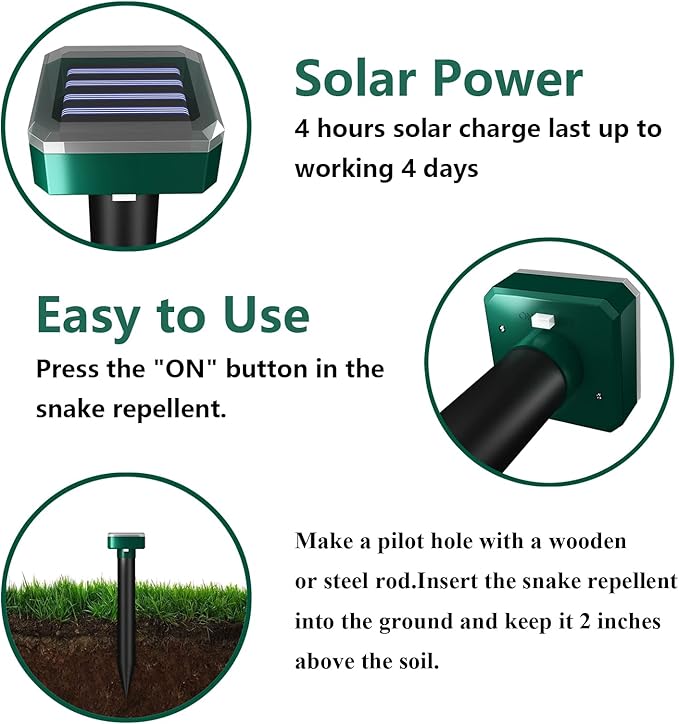 Solar Power
4 hours solar charge last up to working 4 days

Easy to Use
Press the "ON" button in the snake repellent.

Make a pilot hole with a wooden or steel rod.Insert the snake repellent into the ground and keep it 2 inches above the soil.